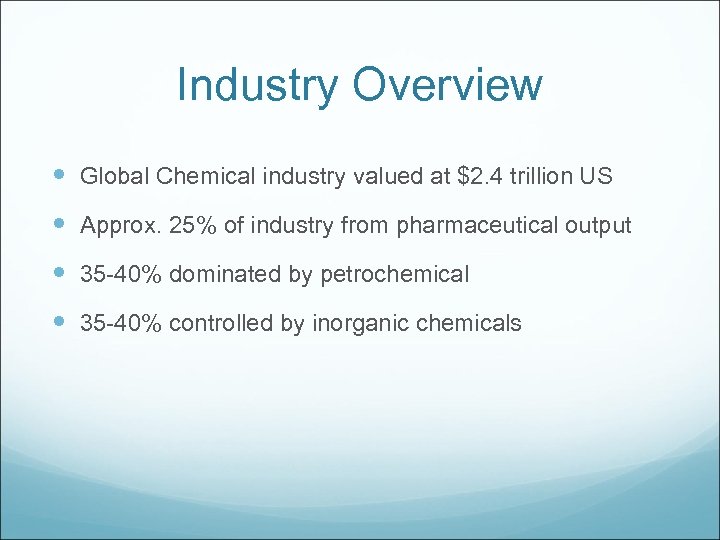 Industry Overview

- Global Chemical industry valued at \$2.4 trillion US
- Approx. 25% of industry from pharmaceutical output
- 35-40% dominated by petrochemical
- 35-40% controlled by inorganic chemicals